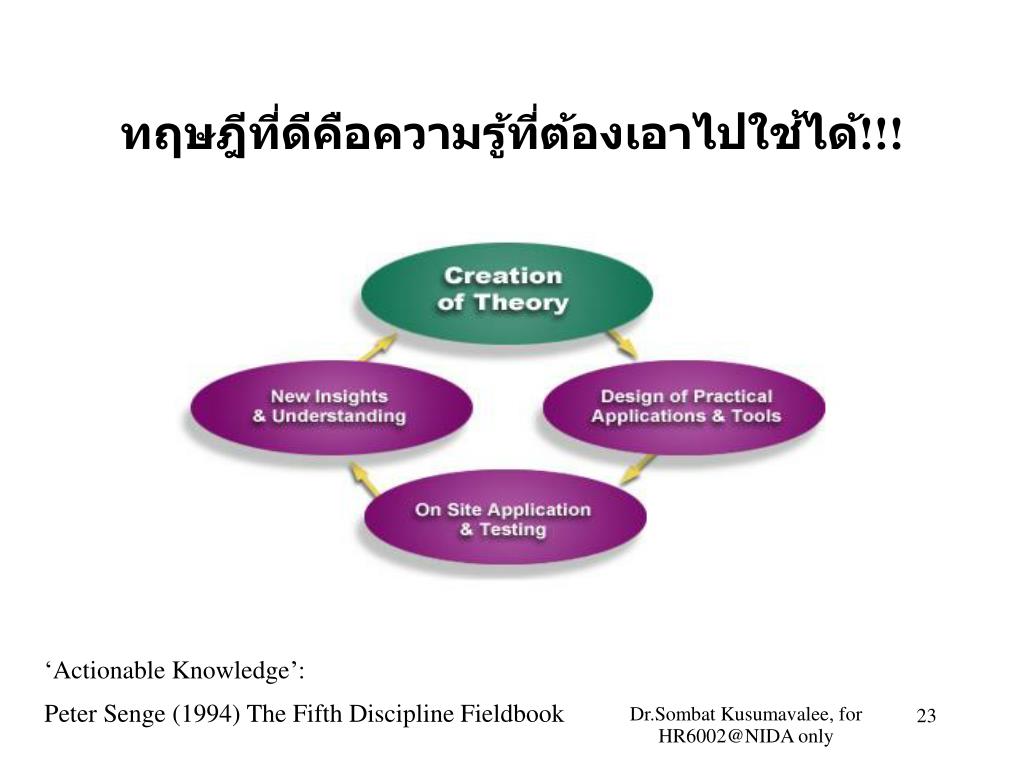 ทฤษฎีที่ดีคือความรู้ที่ต้องเอาไปใช้ได้!!!

Creation of Theory

Design of Practical Applications & Tools

On Site Application & Testing

New Insights & Understanding

‘Actionable Knowledge’:

Peter Senge (1994) The Fifth Discipline Fieldbook

Dr.Sombat Kusumavalee, for HR6002@NIDA only

23